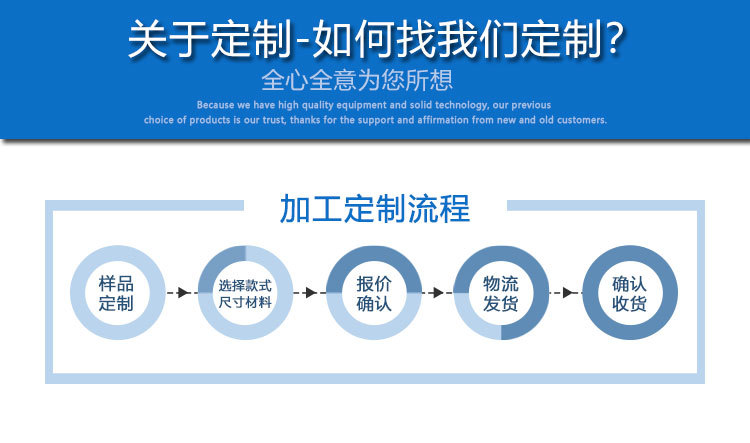 关于定制-如何找我们定制?

全心全意为您所想

Because we have high quality equipment and solid technology, our previous choice of products is our trust, thanks for the support and affirmation from new and old customers.

加工定制流程

样品定制

选择款式尺寸材料

报价确认

物流发货

确认收货